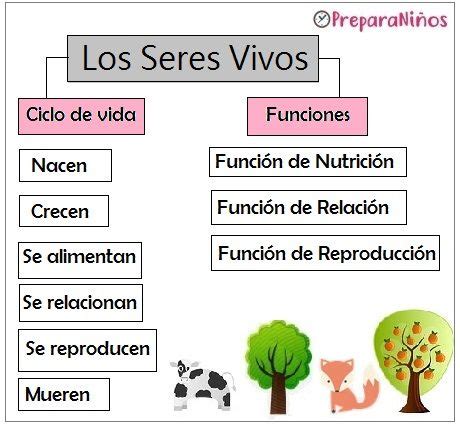 PreparaNiños

Los Seres Vivos

Ciclo de vida

Nacen

Crecen

Se alimentan

Se relacionan

Se reproducen

Mueren

Funciones

Función de Nutrición

Función de Relación

Función de Reproducción